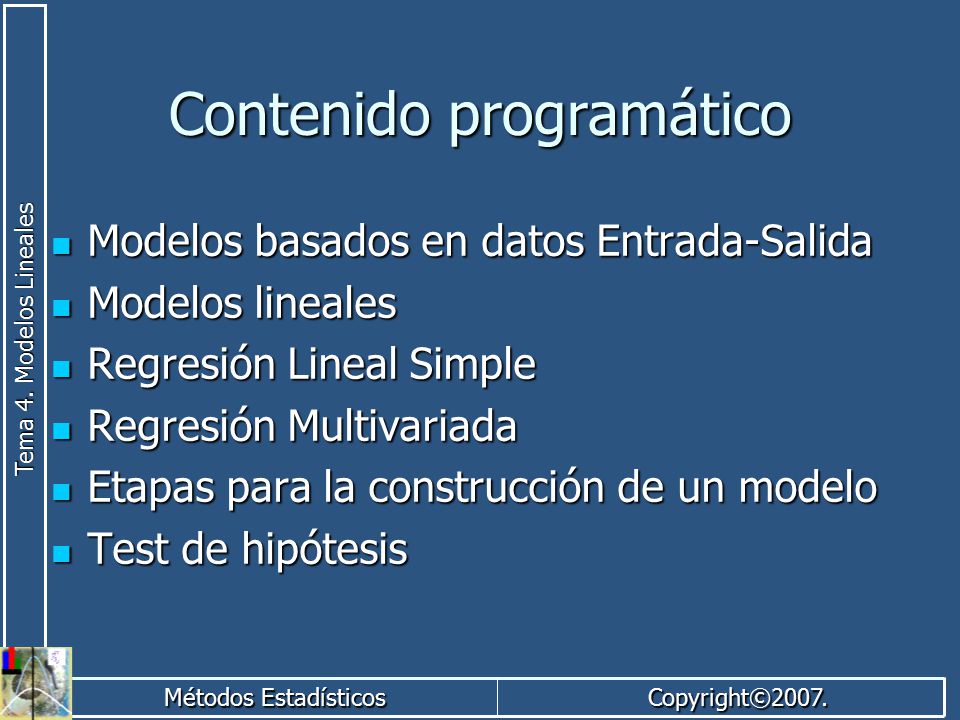 Tema 4. Modelos Lineales

Contenido programático

Modelos basados en datos Entrada-Salida
Modelos lineales
Regresión Lineal Simple
Regresión Multivariada
Etapas para la construcción de un modelo
Test de hipótesis

Métodos Estadísticos
Copyright©2007.